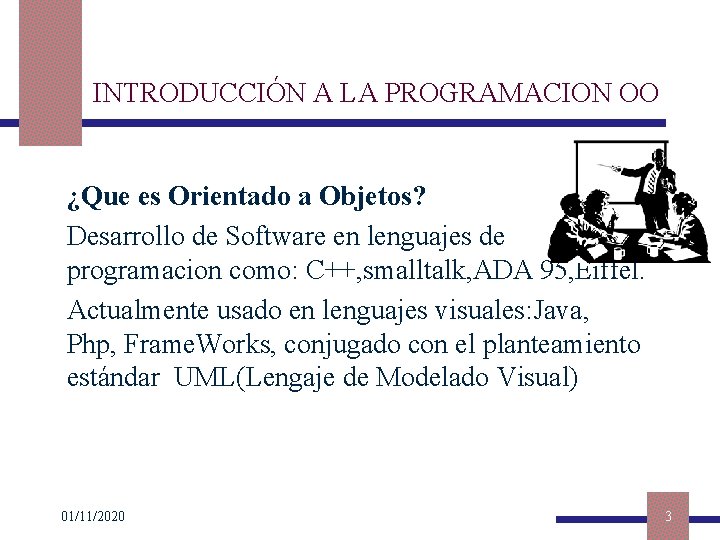 INTRODUCCIÓN A LA PROGRAMACION OO

¿Que es Orientado a Objetos?

Desarrollo de Software en lenguajes de programacion como: C++,smalltalk,ADA 95,Eiffel.

Actualmente usado en lenguajes visuales:Java, Php, FrameWorks, conjugado con el planteamiento estándar UML(Lengaje de Modelado Visual)

01/11/2020

3